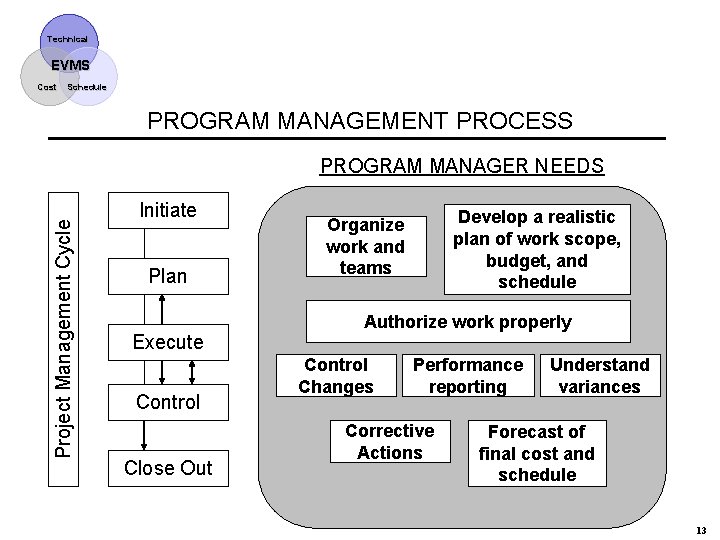 Technical
EVMS
Cost Schedule

PROGRAM MANAGEMENT PROCESS

PROGRAM MANAGER NEEDS

Project Management Cycle

Initiate

Plan

Execute

Control

Close Out

Organize work and teams

Develop a realistic plan of work scope, budget, and schedule

Authorize work properly

Control Changes

Performance reporting

Understand variances

Corrective Actions

Forecast of final cost and schedule

13